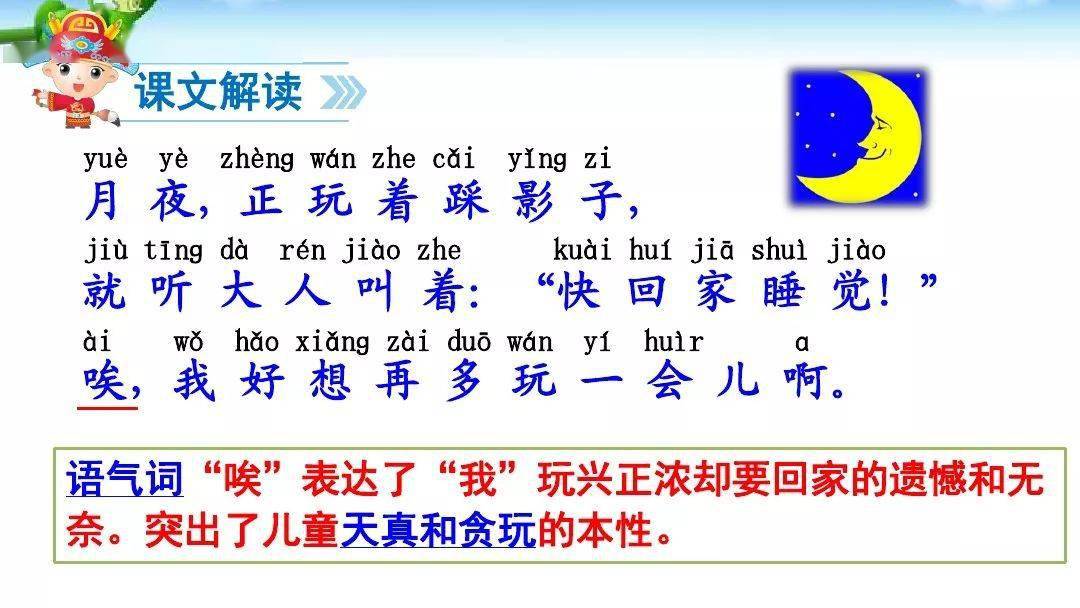 课文解读

yuè yè zhèng wán zhe cǎi yǐng zi
月夜，正玩着踩影子，

jiù tīng dà rén jiào zhe kuài huí jiā shuì jiào
就听大人叫着：“快回家睡觉！”

ài wǒ hǎo xiǎng zài duō wán yí huìr a
唉，我好想再多玩一会儿啊。

语气词“唉”表达了“我”玩兴正浓却要回家的遗憾和无奈。突出了儿童天真和贪玩的本性。